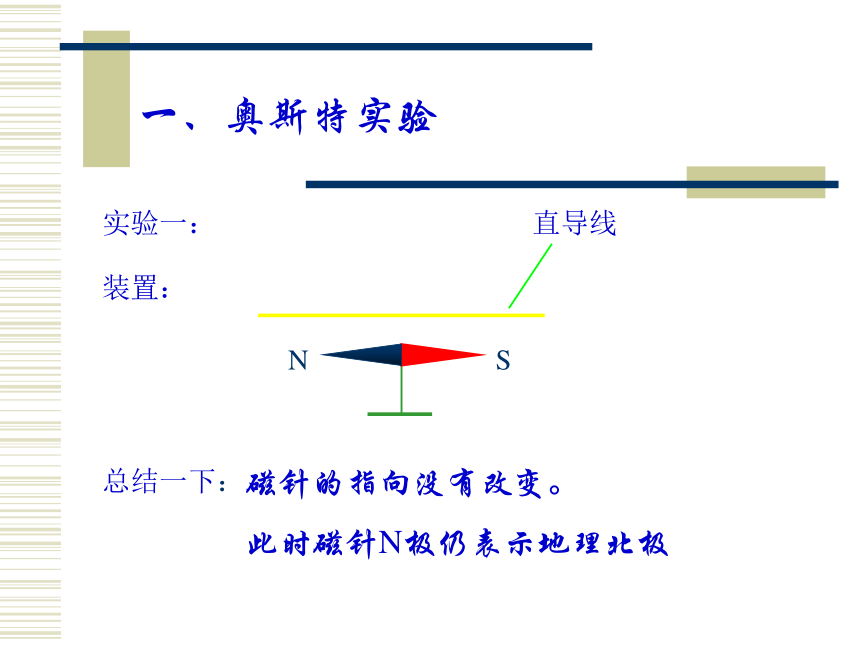 一、奥斯特实验

实验一：

直导线

装置：

N

S

总结一下：磁针的指向没有改变。

此时磁针N极仍表示地理北极